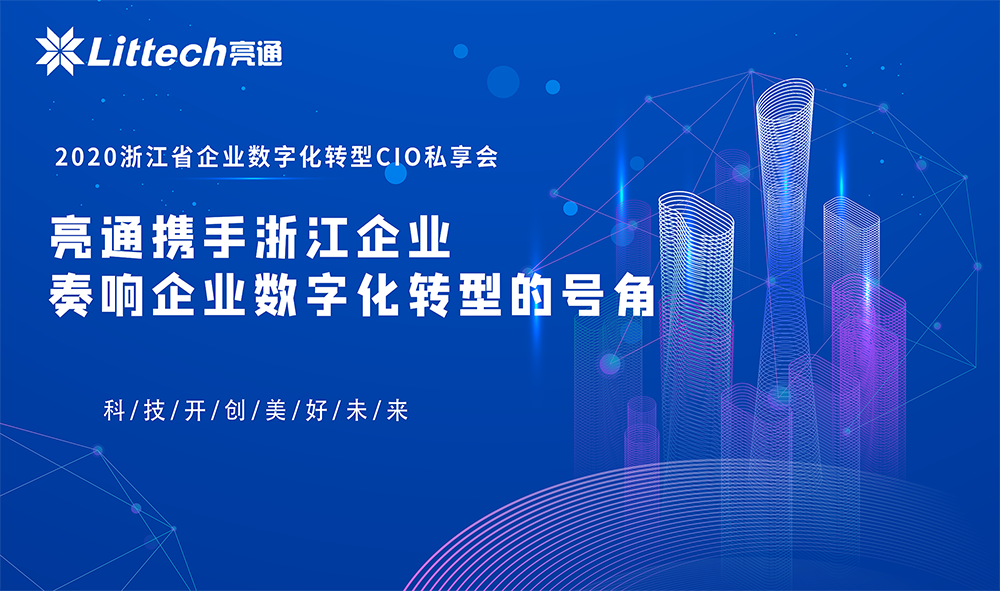 Littech亮通

2020浙江省企业数字化转型CIO私享会

亮通携手浙江企业
奏响企业数字化转型的号角

科/技/开/创/美/好/未/来